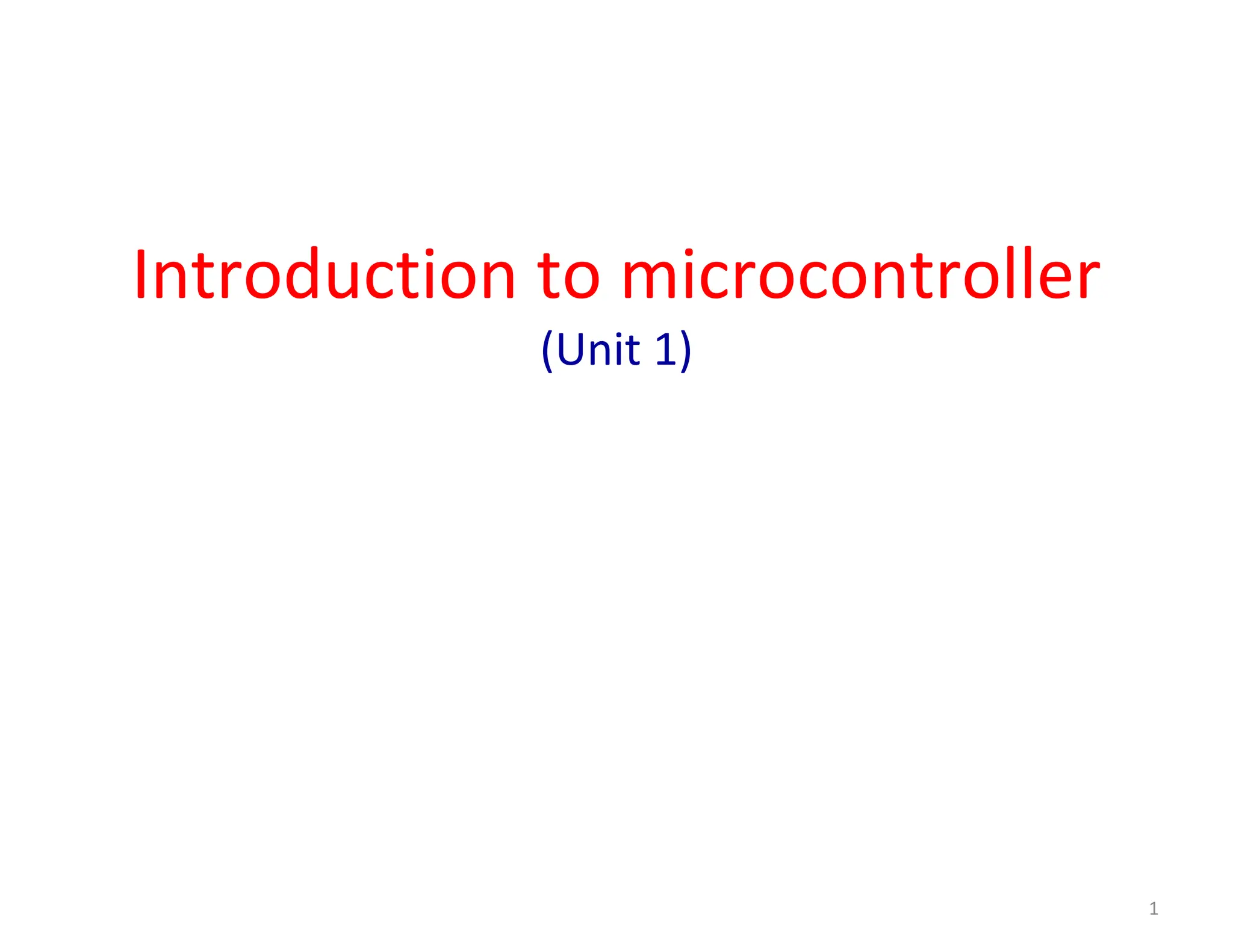 Introduction to microcontroller
(Unit 1)

1